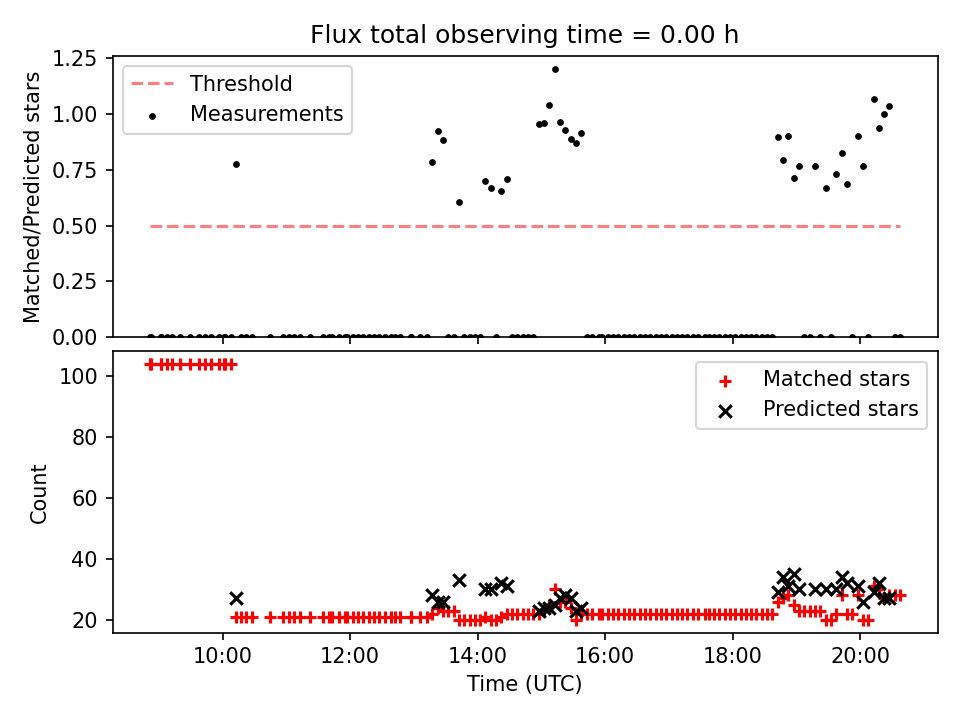 Flux total observing time = 0.00 h

Threshold
Measurements

Matched/Predicted stars

1.25
1.00
0.75
0.50
0.25
0.00

Matched stars
Predicted stars

Count

100
80
60
40
20

10:00
12:00
14:00
16:00
18:00
20:00

Time (UTC)